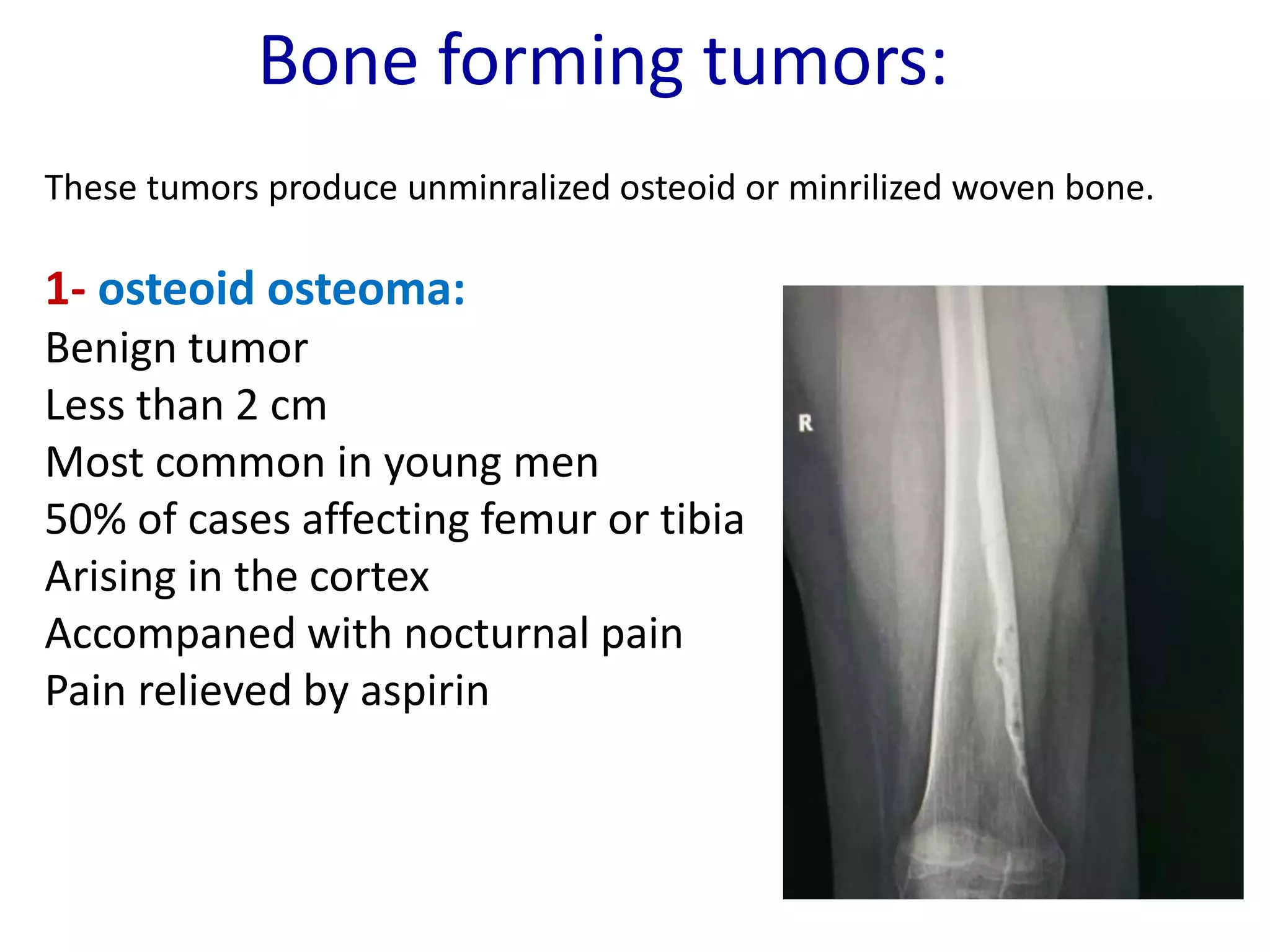 Bone forming tumors:

These tumors produce unminralized osteoid or minrilized woven bone.

1- osteoid osteoma:
Benign tumor
Less than 2 cm
Most common in young men
50% of cases affecting femur or tibia
Arising in the cortex
Accompaned with nocturnal pain
Pain relieved by aspirin

R